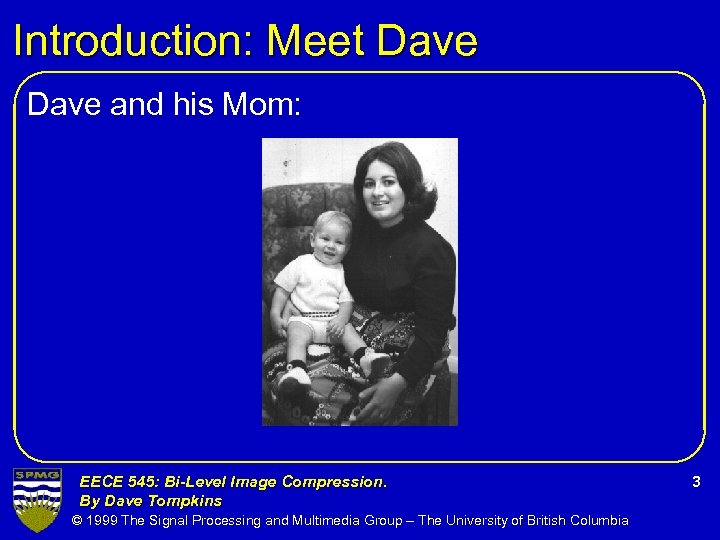 Introduction: Meet Dave

Dave and his Mom:

SPMG

EECE 545: Bi-Level Image Compression.
By Dave Tompkins

3

© 1999 The Signal Processing and Multimedia Group – The University of British Columbia